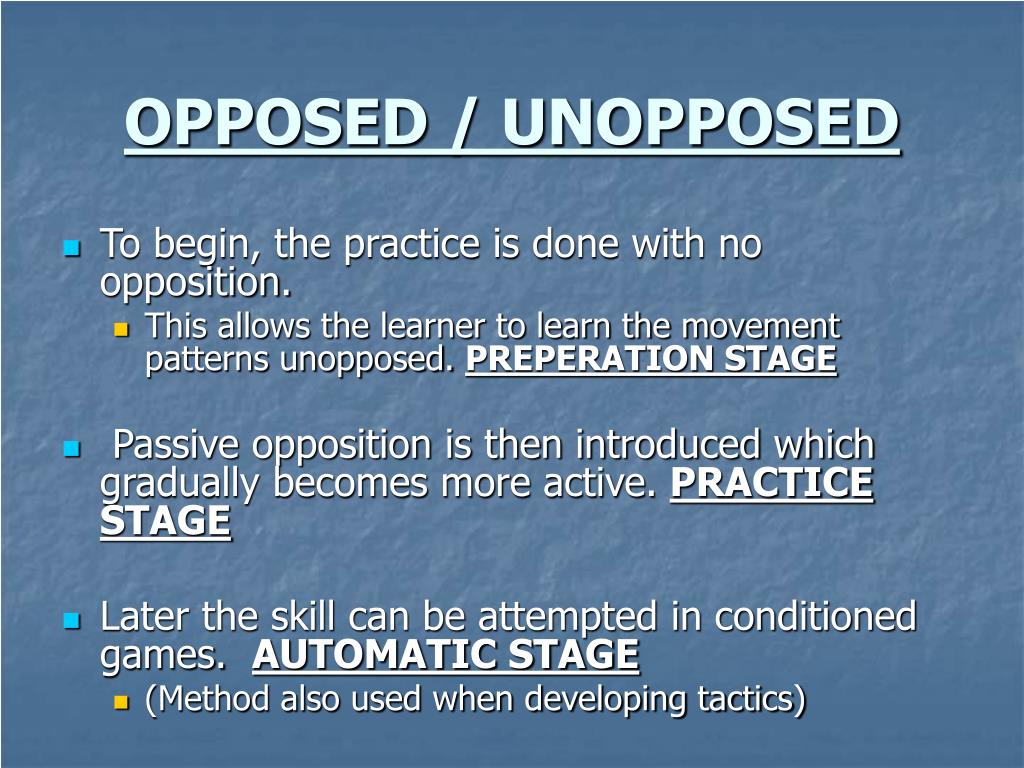 OPPOSED / UNOPPOSED

To begin, the practice is done with no opposition.

This allows the learner to learn the movement patterns unopposed. PREPERATION STAGE

Passive opposition is then introduced which gradually becomes more active. PRACTICE STAGE

Later the skill can be attempted in conditioned games. AUTOMATIC STAGE

(Method also used when developing tactics)